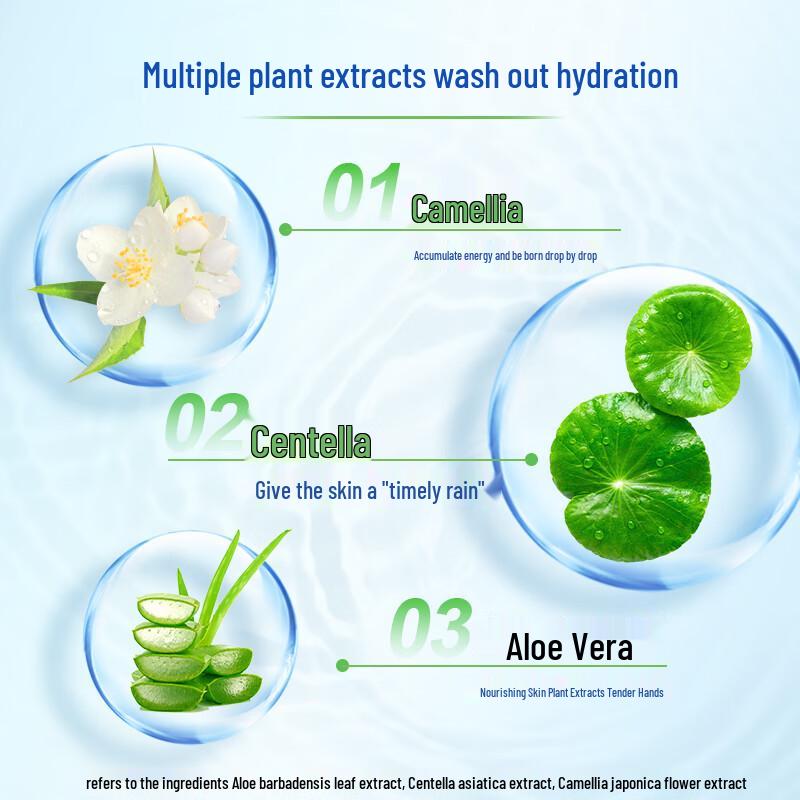 Multiple plant extracts wash out hydration

01 Camellia

Accumulate energy and be born drop by drop

02 Centella

Give the skin a "timely rain"

03 Aloe Vera

Nourishing Skin Plant Extracts Tender Hands

refers to the ingredients Aloe barbadensis leaf extract, Centella asiatica extract, Camellia japonica flower extract